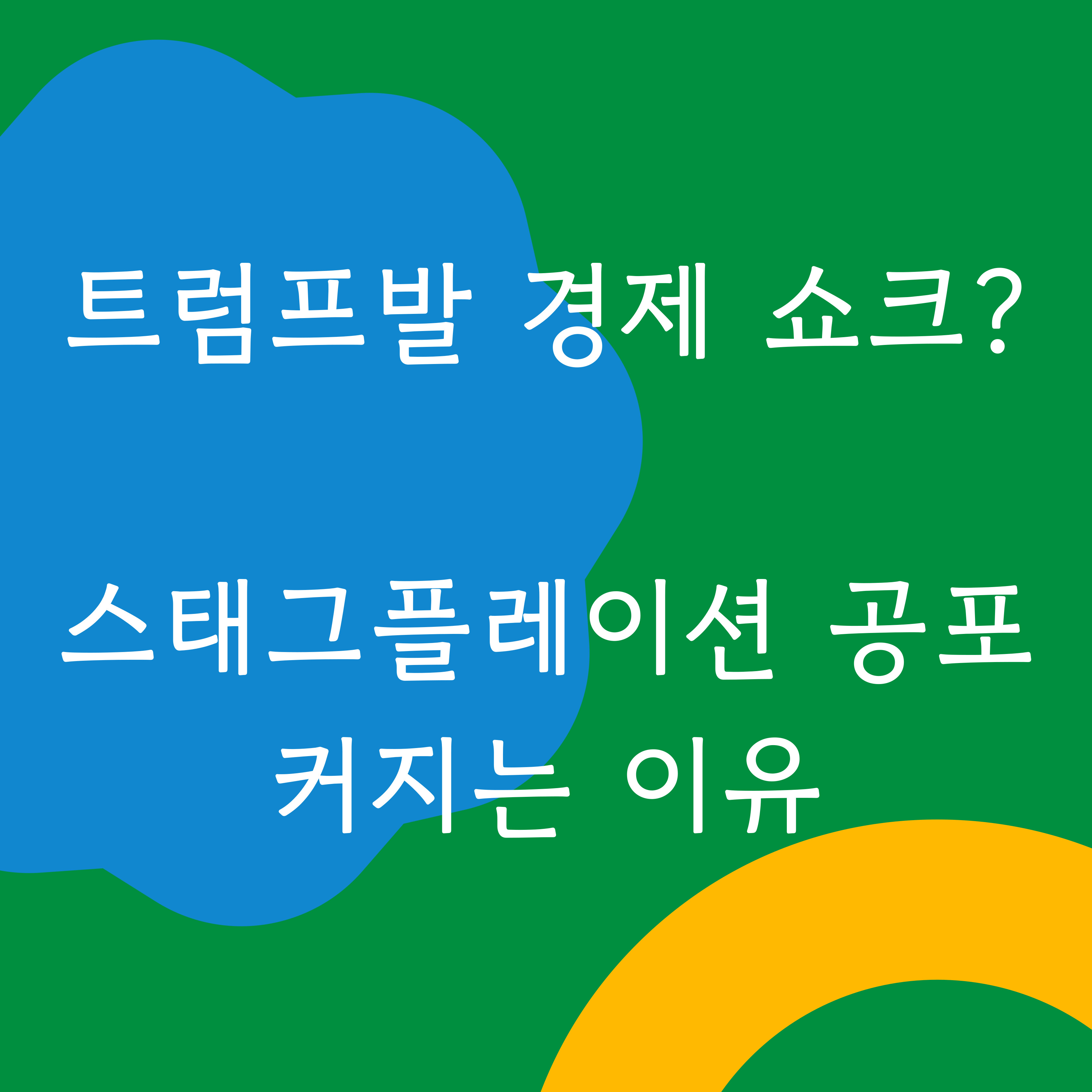 트럼프발 경제 쇼크?

스태그플레이션 공포 커지는 이유